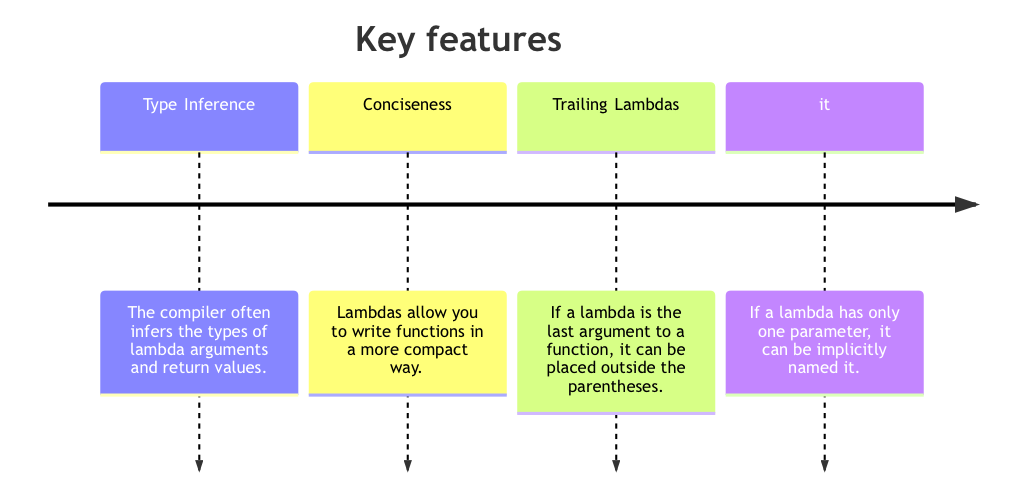 Key features

Type Inference

Conciseness

Trailing Lambdas

it

The compiler often infers the types of lambda arguments and return values.

Lambdas allow you to write functions in a more compact way.

If a lambda is the last argument to a function, it can be placed outside the parentheses.

If a lambda has only one parameter, it can be implicitly named it.